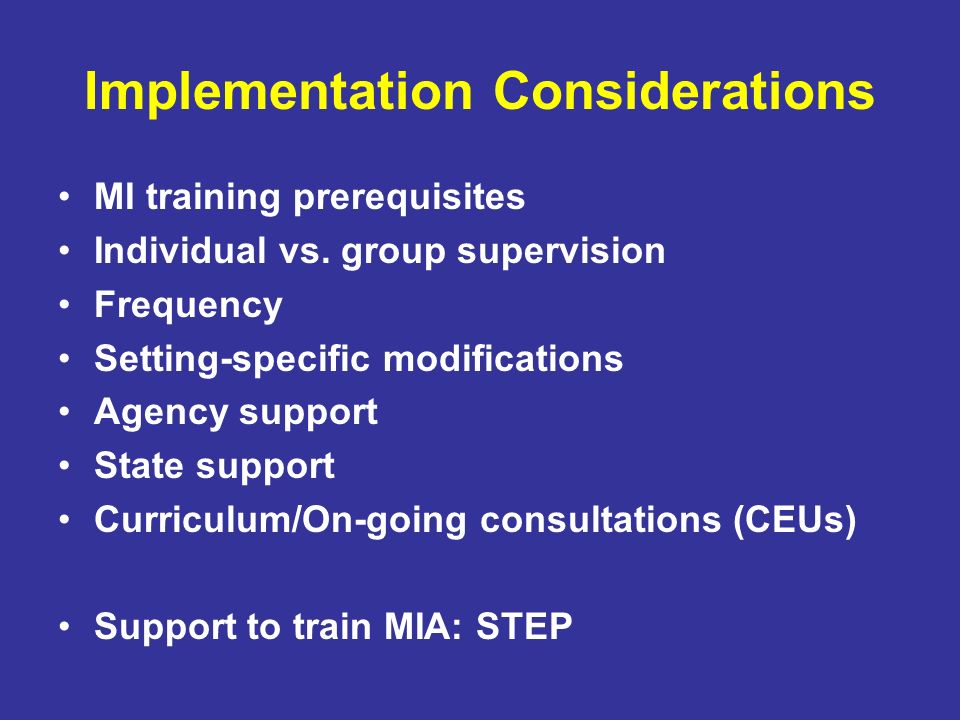 Implementation Considerations

• MI training prerequisites
• Individual vs. group supervision
• Frequency
• Setting-specific modifications
• Agency support
• State support
• Curriculum/On-going consultations (CEUs)

• Support to train MIA: STEP